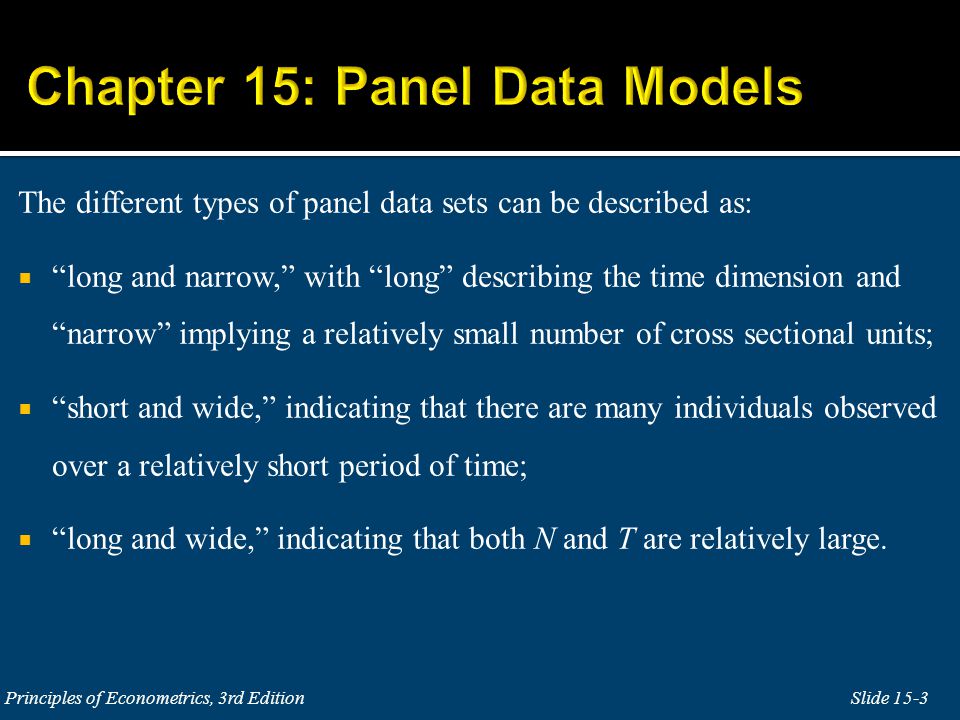 Chapter 15: Panel Data Models

The different types of panel data sets can be described as:

▪ “long and narrow,” with “long” describing the time dimension and “narrow” implying a relatively small number of cross sectional units;

▪ “short and wide,” indicating that there are many individuals observed over a relatively short period of time;

▪ “long and wide,” indicating that both $N$ and $T$ are relatively large.

Principles of Econometrics, 3rd Edition

Slide 15-3